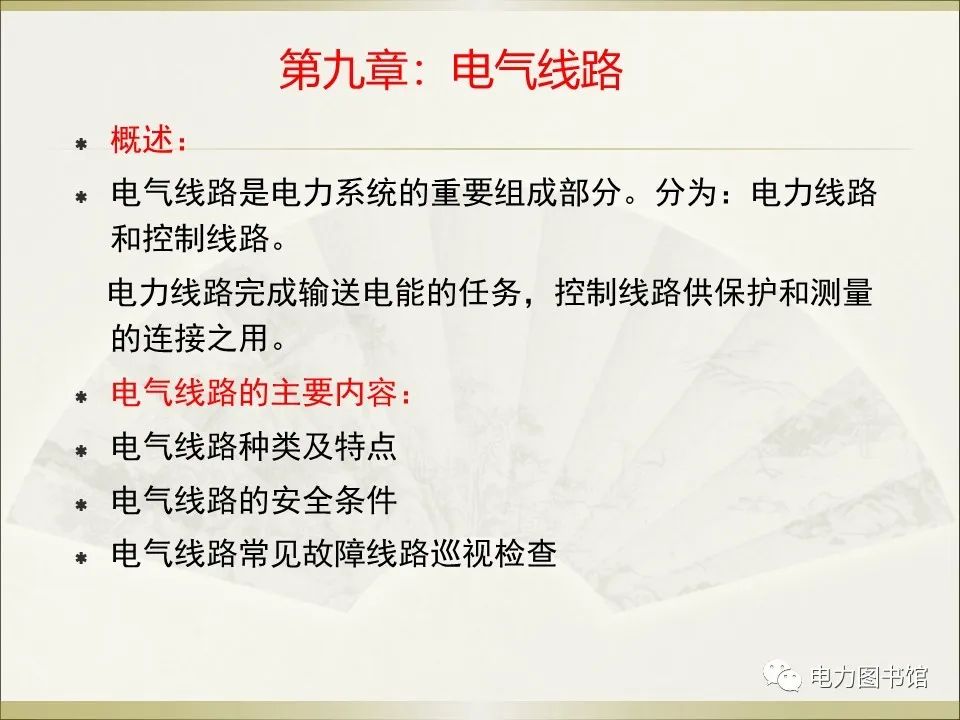 第九章：电气线路

* 概述：

* 电气线路是电力系统的重要组成部分。分为：电力线路和控制线路。

电力线路完成输送电能的任务，控制线路供保护和测量的连接之用。

* 电气线路的主要内容：

* 电气线路种类及特点

* 电气线路的安全条件

* 电气线路常见故障线路巡视检查

电力图书馆